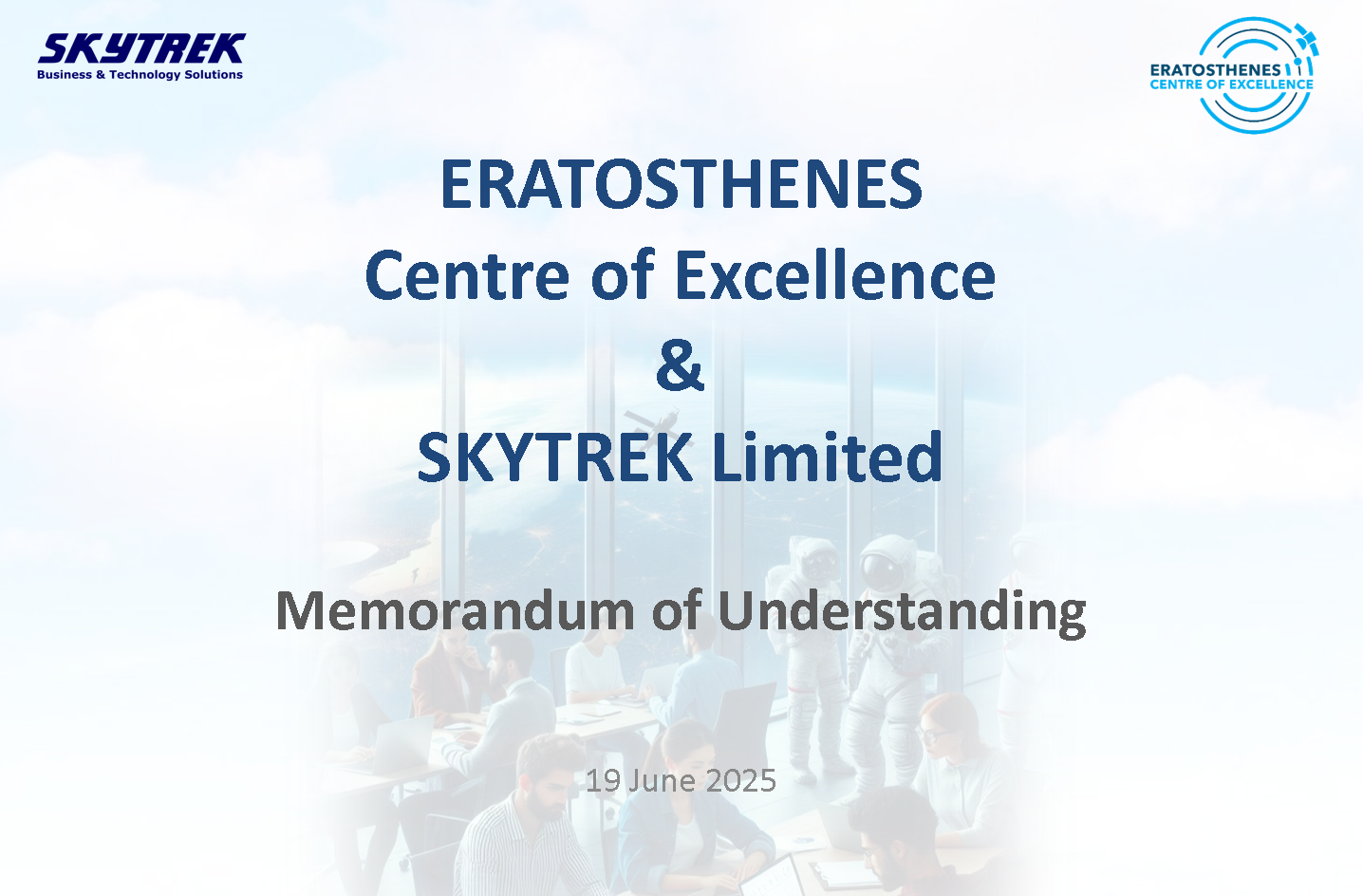 SKYTREK
Business & Technology Solutions

ERATOSTHENES
CENTRE OF EXCELLENCE

ERATOSTHENES
Centre of Excellence
&
SKYTREK Limited

Memorandum of Understanding

19 June 2025